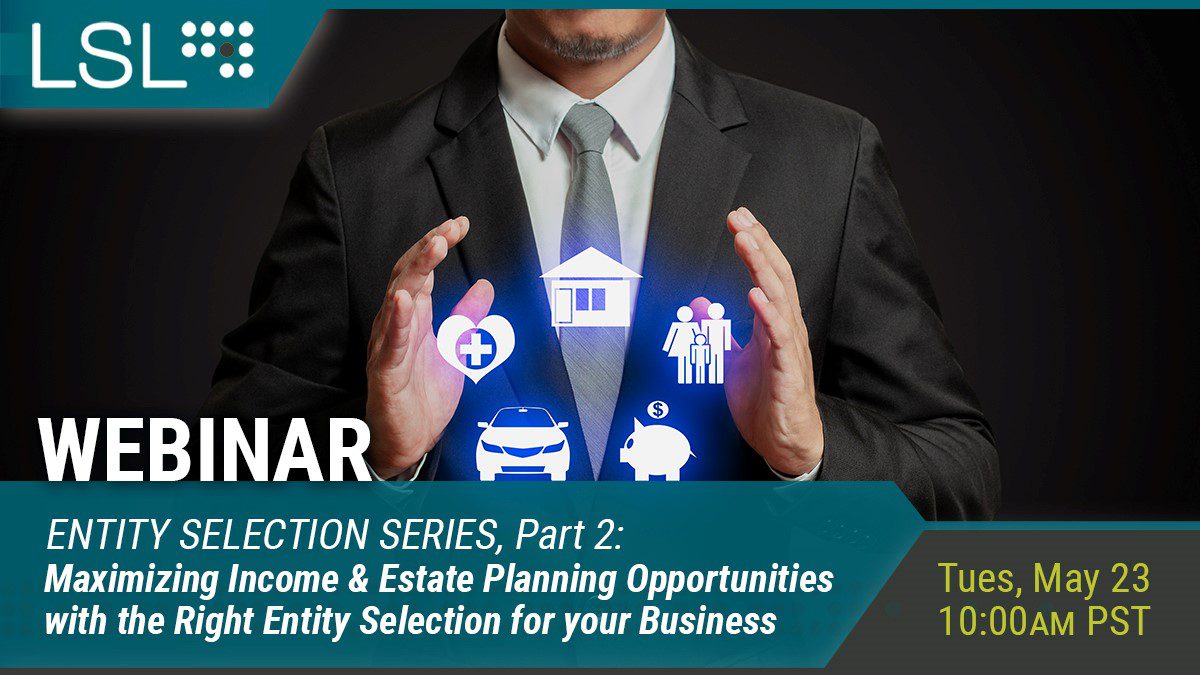 LSL

WEBINAR

ENTITY SELECTION SERIES, Part 2:
Maximizing Income & Estate Planning Opportunities with the Right Entity Selection for your Business

Tues, May 23
10:00AM PST